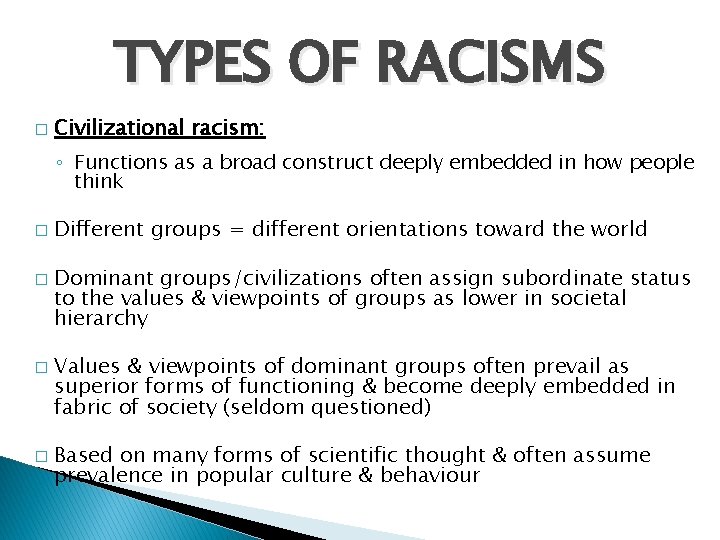 TYPES OF RACISMS

□ Civilizational racism:

◦ Functions as a broad construct deeply embedded in how people think

□ Different groups = different orientations toward the world

□ Dominant groups/civilizations often assign subordinate status to the values & viewpoints of groups as lower in societal hierarchy

□ Values & viewpoints of dominant groups often prevail as superior forms of functioning & become deeply embedded in fabric of society (seldom questioned)

□ Based on many forms of scientific thought & often assume prevalence in popular culture & behaviour